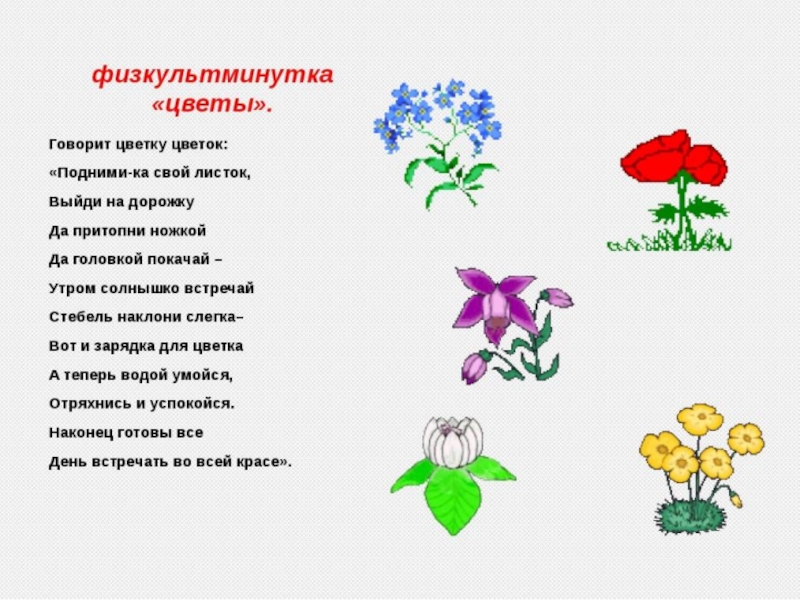 физкультминутка «цветы».

Говорит цветку цветок:
«Подними-ка свой листок,
Выйди на дорожку
Да притопни ножкой
Да головкой покачай –
Утром солнышко встречай
Стебель наклони слегка–
Вот и зарядка для цветка
А теперь водой умойся,
Отряхнись и успокойся.
Наконец готовы все
День встречать во всей красе».